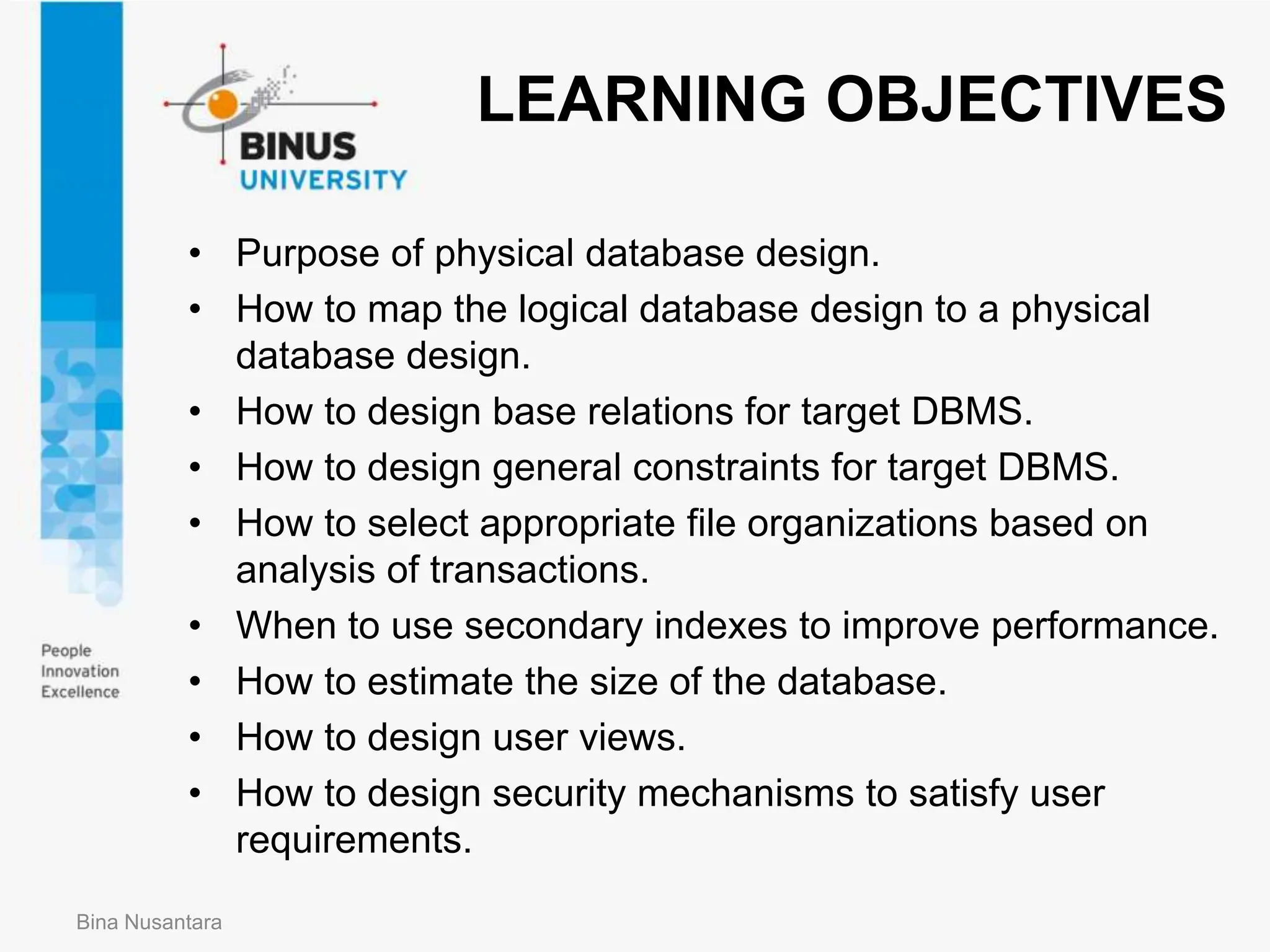 BINUS
UNIVERSITY

LEARNING OBJECTIVES

• Purpose of physical database design.
• How to map the logical database design to a physical database design.
• How to design base relations for target DBMS.
• How to design general constraints for target DBMS.
• How to select appropriate file organizations based on analysis of transactions.
• When to use secondary indexes to improve performance.
• How to estimate the size of the database.
• How to design user views.
• How to design security mechanisms to satisfy user requirements.

People
Innovation
Excellence

Bina Nusantara